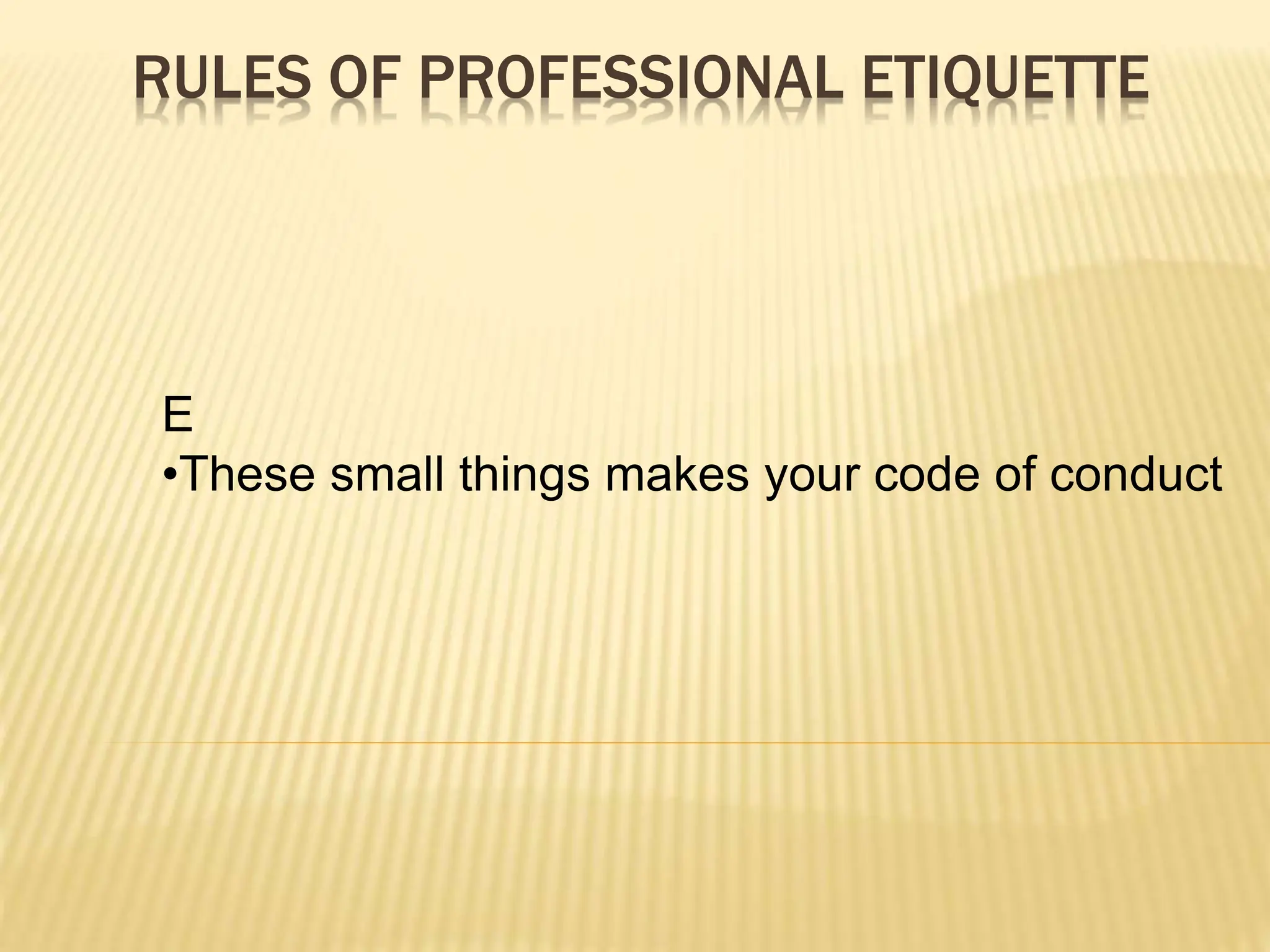 RULES OF PROFESSIONAL ETIQUETTE

E
•These small things makes your code of conduct